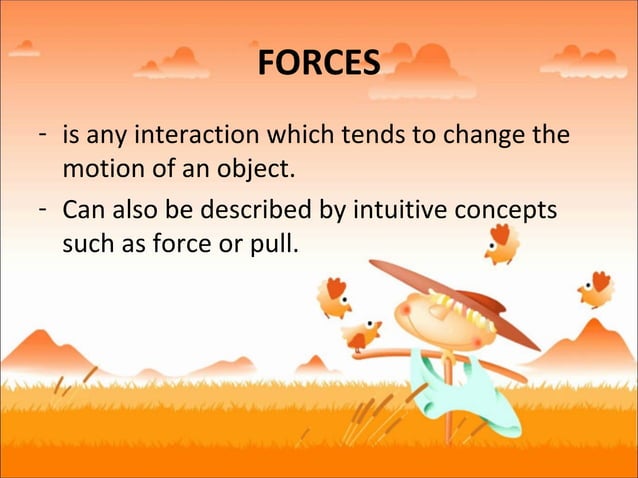 FORCES

- is any interaction which tends to change the motion of an object.
- Can also be described by intuitive concepts such as force or pull.